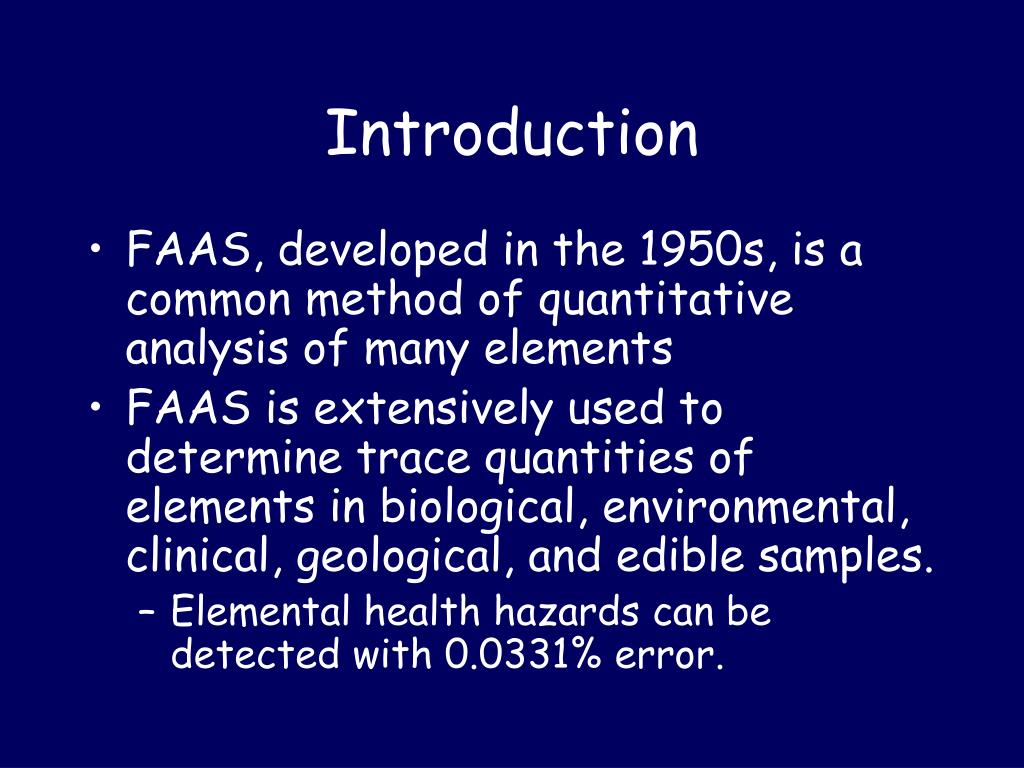 Introduction

• FAAS, developed in the 1950s, is a common method of quantitative analysis of many elements
• FAAS is extensively used to determine trace quantities of elements in biological, environmental, clinical, geological, and edible samples.
– Elemental health hazards can be detected with 0.0331% error.